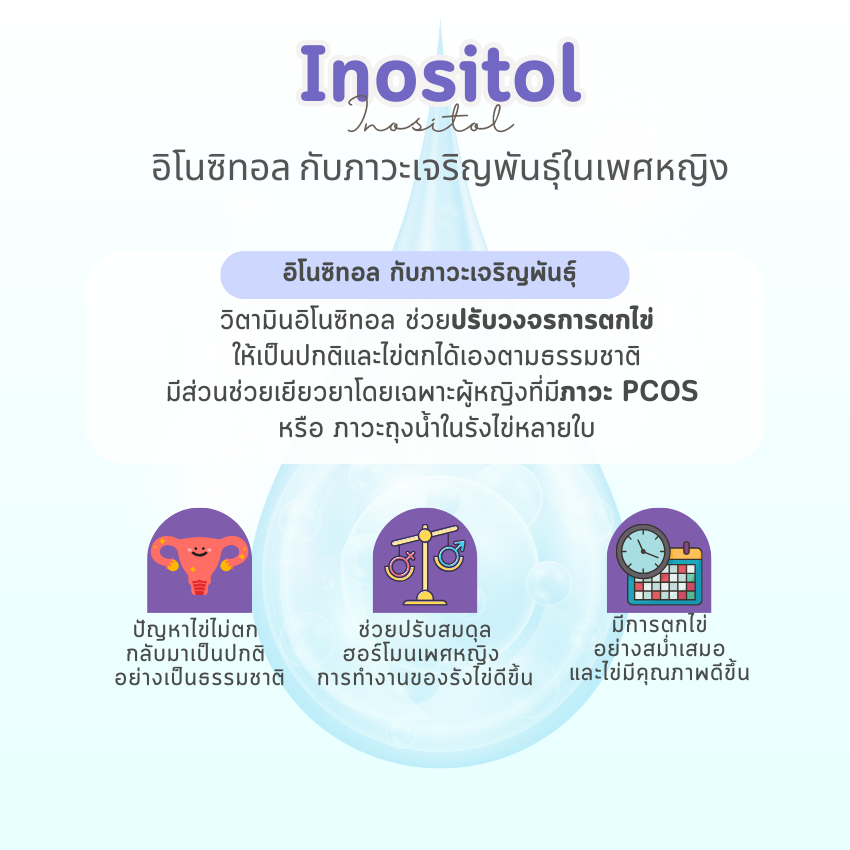 Inositol
Inositol
อิโนซิทอล กับภาวะเจริญพันธุ์ในเพศหญิง

อิโนซิทอล กับภาวะเจริญพันธุ์

วิตามินอิโนซิทอล ช่วยปรับวงจรการตกไข่ ให้เป็นปกติและไข่ตกได้เองตามธรรมชาติ มีส่วนช่วยเยียวยาโดยเฉพาะผู้หญิงที่มีภาวะ PCOS หรือ ภาวะถุงน้ำในรังไข่หลายใบ

ปัญหาไข่ไม่ตก กลับมาเป็นปกติ อย่างเป็นธรรมชาติ

ช่วยปรับสมดุล ฮอร์โมนเพศหญิง การทำงานของรังไข่ดีขึ้น

มีการตกไข่ อย่างสม่ำเสมอ และไข่มีคุณภาพดีขึ้น